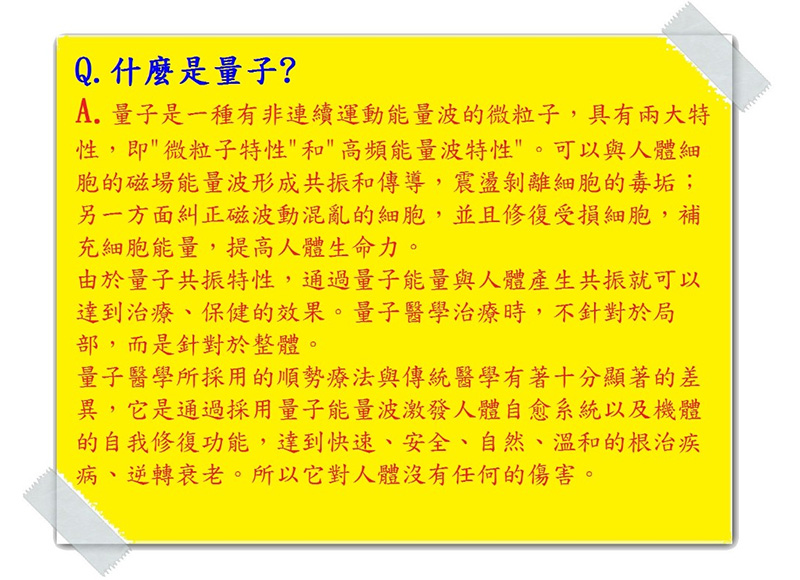 Q. 什麼是量子?

A. 量子是一種有非連續運動能量波的微粒子，具有兩大特性，即"微粒子特性"和"高頻能量波特性"。可以與人體細胞的磁場能量波形成共振和傳導，震盪剝離細胞的毒垢；另一方面糾正磁波動混亂的細胞，並且修復受損細胞，補充細胞能量，提高人體生命力。

由於量子共振特性，通過量子能量與人體產生共振就可以達到治療、保健的效果。量子醫學治療時，不針對於局部，而是針對於整體。

量子醫學所採用的順勢療法與傳統醫學有著十分顯著的差異，它是通過採用量子能量波激發人體自愈系統以及機體的自我修復功能，達到快速、安全、自然、溫和的根治疾病、逆轉衰老。所以它對人體沒有任何的傷害。